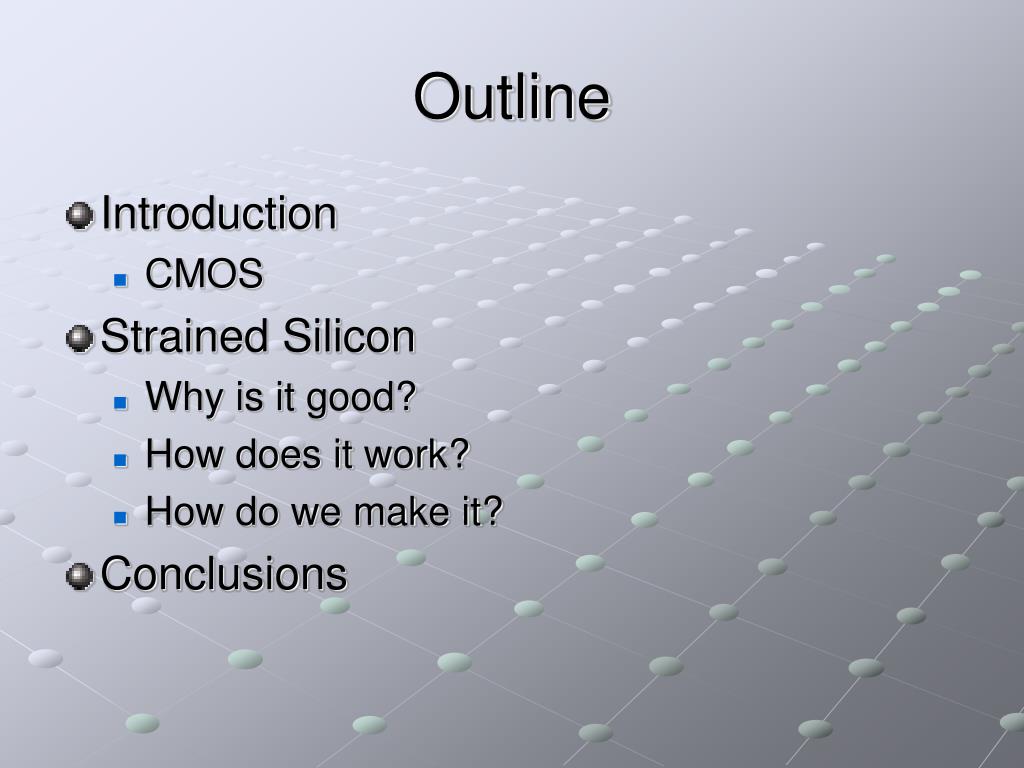 Outline

Introduction
CMOS
Strained Silicon
Why is it good?
How does it work?
How do we make it?
Conclusions